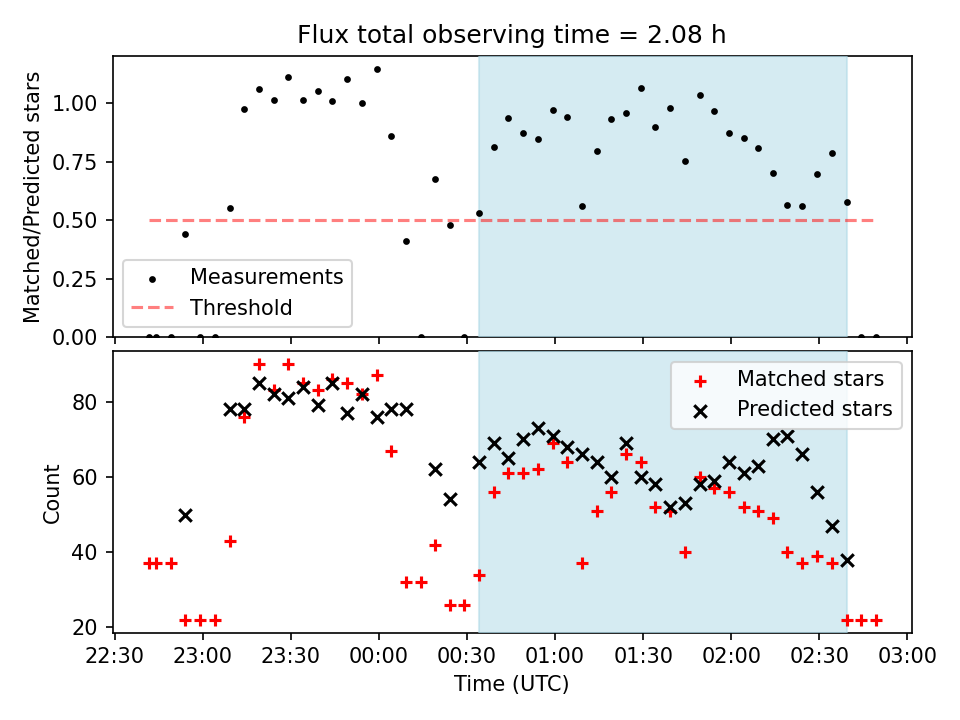 Flux total observing time = 2.08 h

Matched/Predicted stars

1.00
0.75
0.50
0.25
0.00

Measurements
Threshold

Count

80
60
40
20

Matched stars
Predicted stars

22:30 23:00 23:30 00:00 00:30 01:00 01:30 02:00 02:30 03:00

Time (UTC)